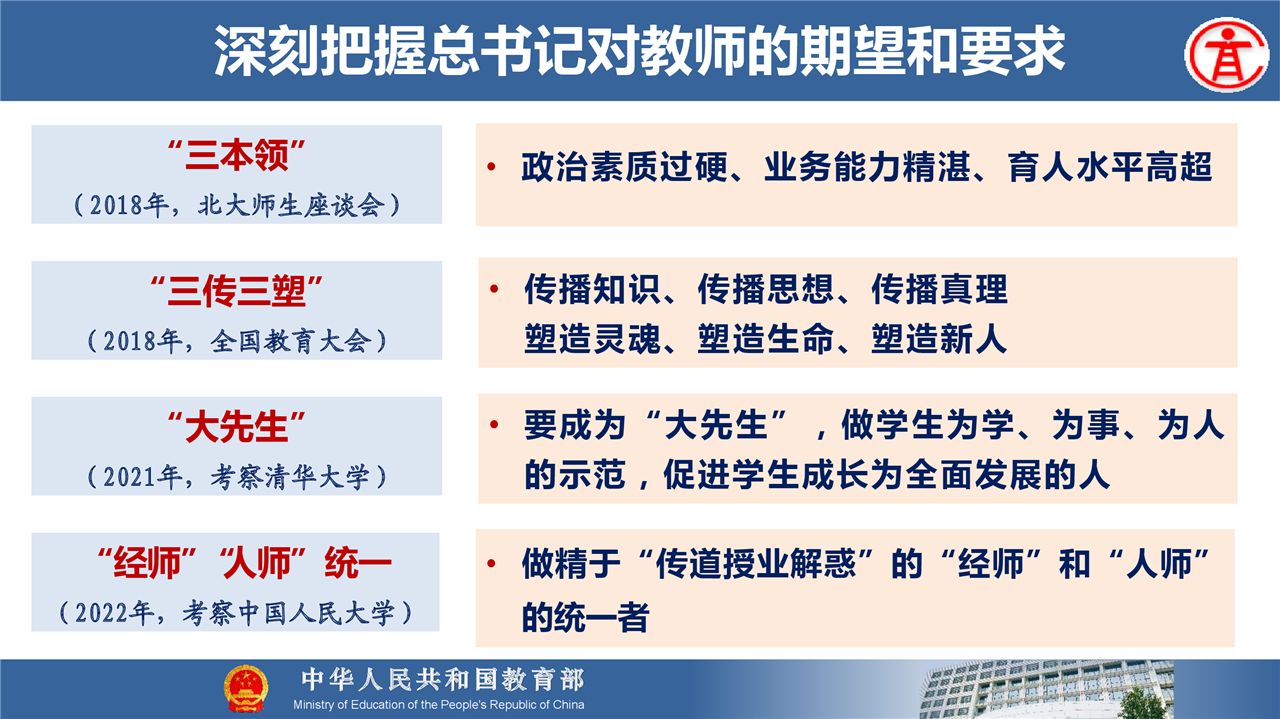 深刻把握总书记对教师的期望和要求

“三本领”
（2018年，北大师生座谈会）

• 政治素质过硬、业务能力精湛、育人水平高超

“三传三塑”
（2018年，全国教育大会）

• 传播知识、传播思想、传播真理
塑造灵魂、塑造生命、塑造新人

“大先生”
（2021年，考察清华大学）

• 要成为“大先生”，做学生为学、为事、为人的示范，促进学生成长为全面发展的人

“经师”“人师”统一
（2022年，考察中国人民大学）

• 做精于“传道授业解惑”的“经师”和“人师”的统一者

中华人民共和国教育部
Ministry of Education of the People's Republic of China